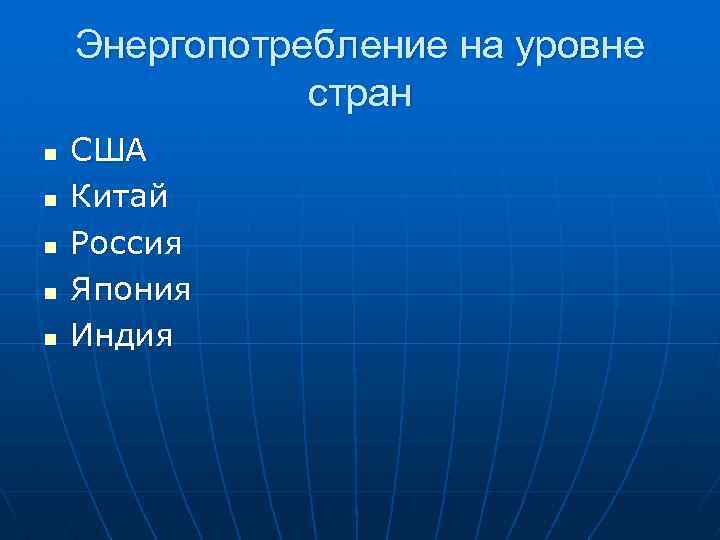 Энергопотребление на уровне стран

- США
- Китай
- Россия
- Япония
- Индия